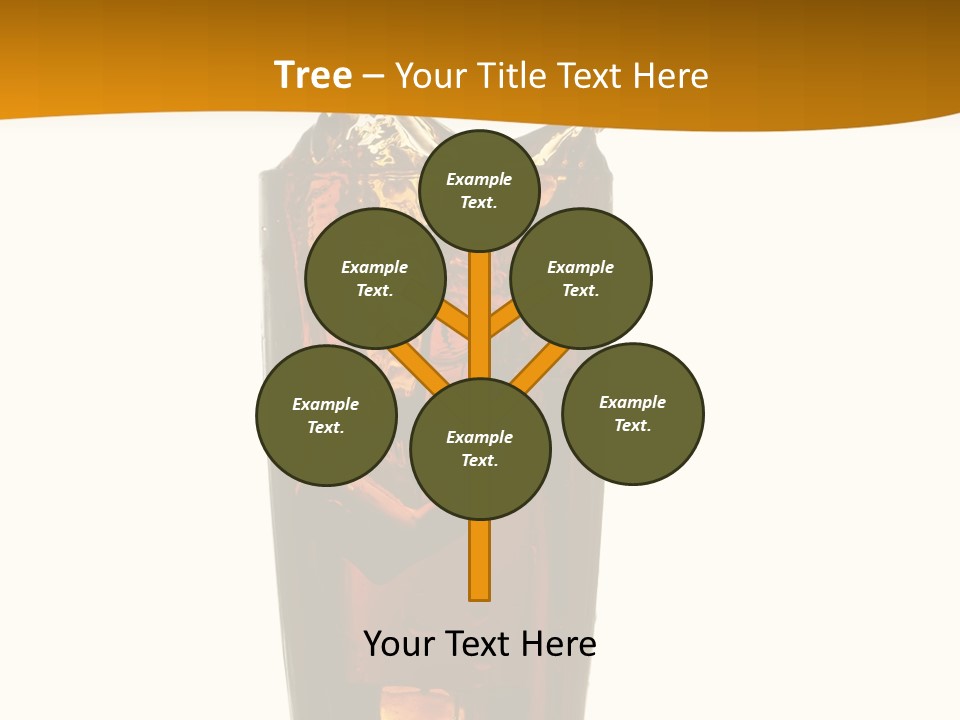 Tree – Your Title Text Here

Example Text.

Example Text.

Example Text.

Example Text.

Example Text.

Example Text.

Your Text Here